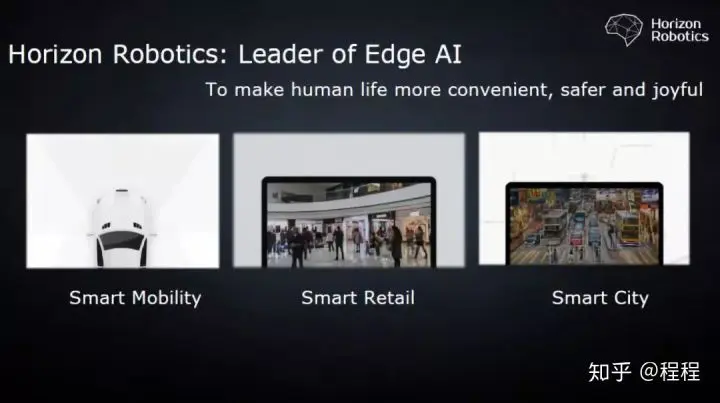 Horizon Robotics

Horizon Robotics: Leader of Edge AI

To make human life more convenient, safer and joyful

Smart Mobility

Smart Retail

Smart City

知乎 @程程